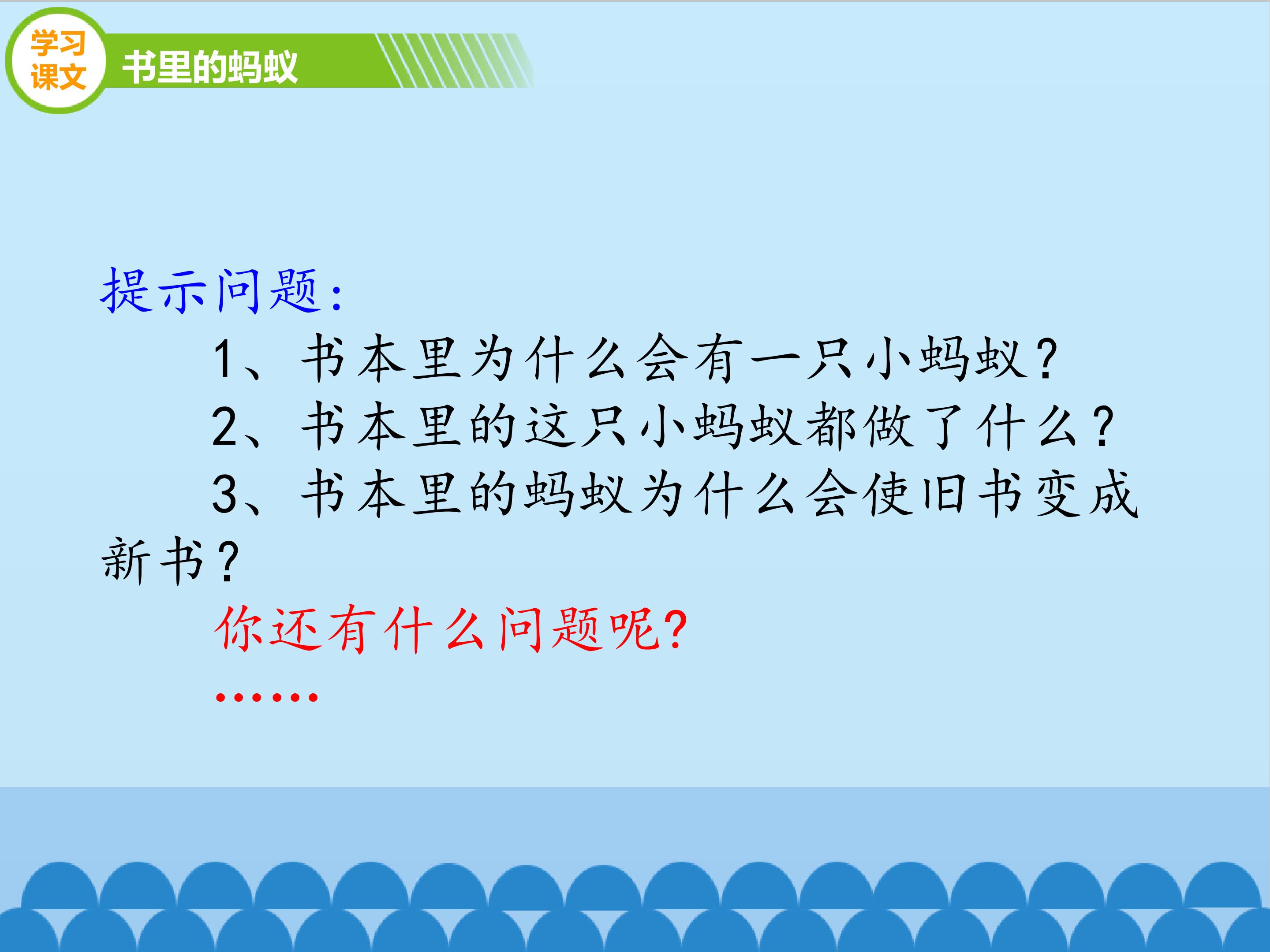 学习课文

书里的蚂蚁

提示问题：

1、书本里为什么会有一只小蚂蚁？

2、书本里的这只小蚂蚁都做了什么？

3、书本里的蚂蚁为什么会使旧书变成新书？

你还有什么问题呢?

……